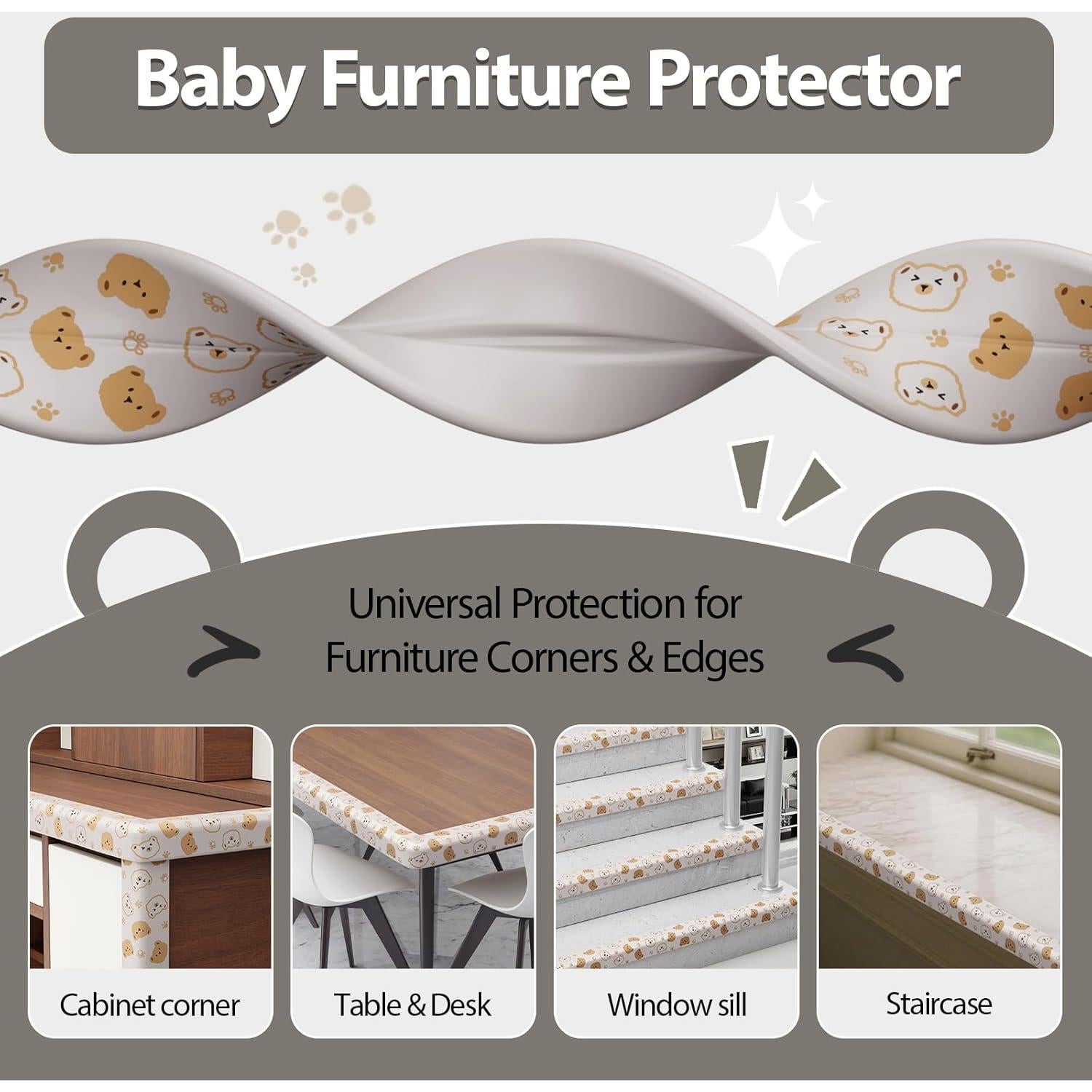 Baby Furniture Protector

Universal Protection for Furniture Corners & Edges

Cabinet corner

Table & Desk

Window sill

Staircase